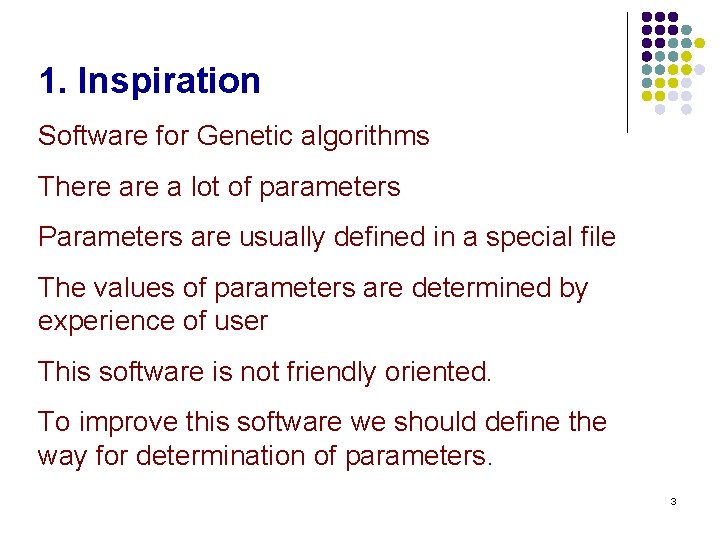 1. Inspiration

Software for Genetic algorithms

There are a lot of parameters

Parameters are usually defined in a special file

The values of parameters are determined by experience of user

This software is not friendly oriented.

To improve this software we should define the way for determination of parameters.

3